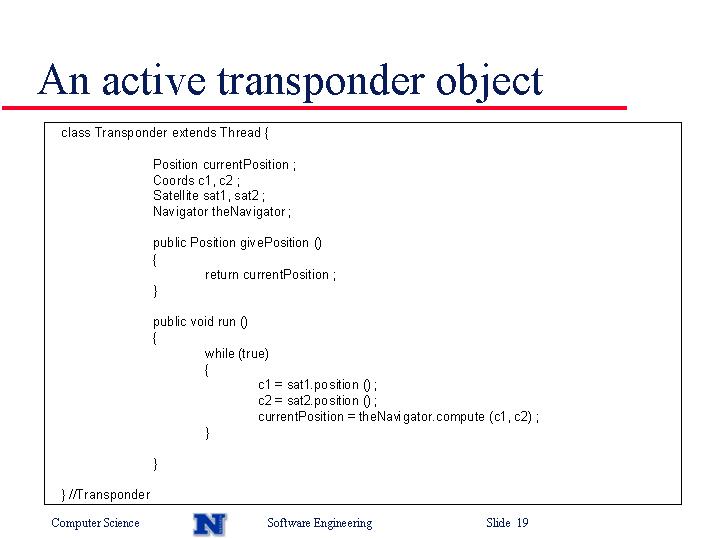 An active transponder object

class Transponder extends Thread {

Position currentPosition ;
Coords c1, c2 ;
Satellite sat1, sat2 ;
Navigator theNavigator ;

public Position givePosition ()
{
return currentPosition ;
}

public void run ()
{
while (true)
{
c1 = sat1.position () ;
c2 = sat2.position () ;
currentPosition = theNavigator.compute (c1, c2) ;
}

}

} //Transponder

Computer Science

N

Software Engineering

Slide 19